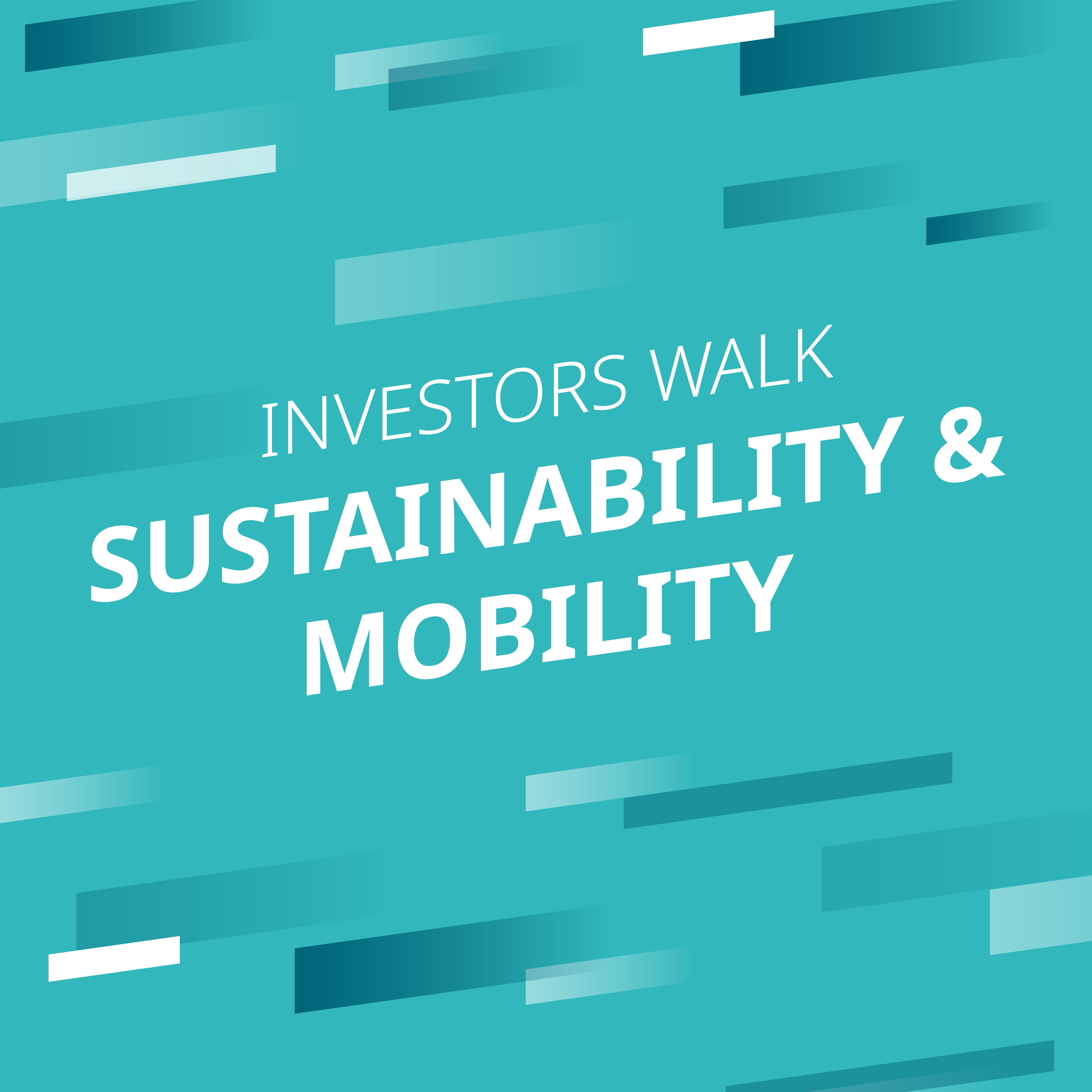 INVESTORS WALK
SUSTAINABILITY & MOBILITY